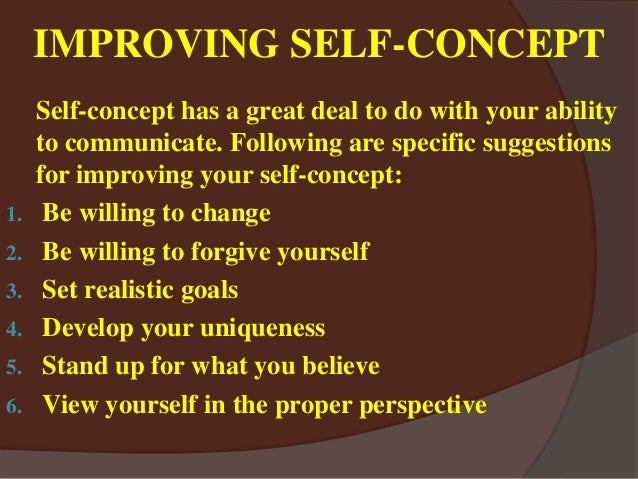 IMPROVING SELF-CONCEPT

Self-concept has a great deal to do with your ability to communicate. Following are specific suggestions for improving your self-concept:

1. Be willing to change
2. Be willing to forgive yourself
3. Set realistic goals
4. Develop your uniqueness
5. Stand up for what you believe
6. View yourself in the proper perspective